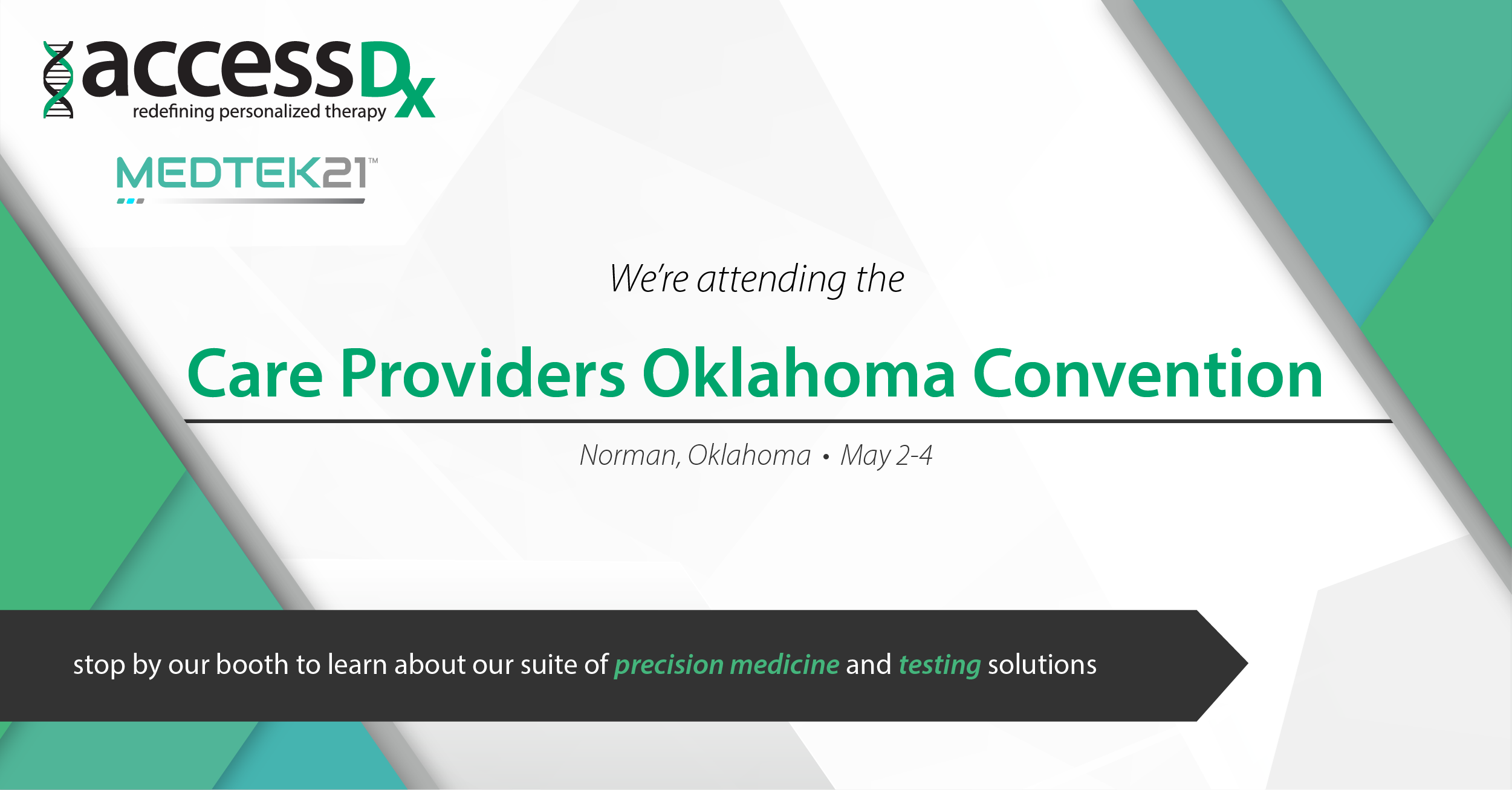 accessDx
redefining personalized therapy

MEDTEK21™

We're attending the

Care Providers Oklahoma Convention

Norman, Oklahoma • May 2-4

stop by our booth to learn about our suite of precision medicine and testing solutions